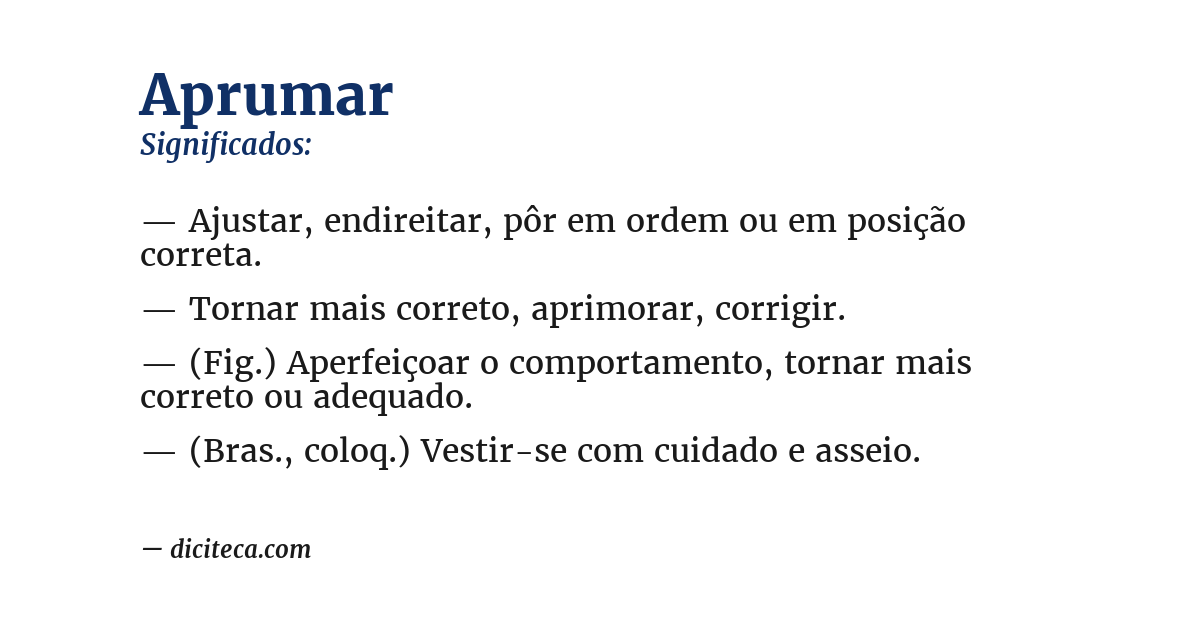 Aprumar
Significados:

— Ajustar, endireitar, pôr em ordem ou em posição correta.

— Tornar mais correto, aprimorar, corrigir.

— (Fig.) Aperfeiçoar o comportamento, tornar mais correto ou adequado.

— (Bras., coloq.) Vestir-se com cuidado e asseio.

— diciteca.com